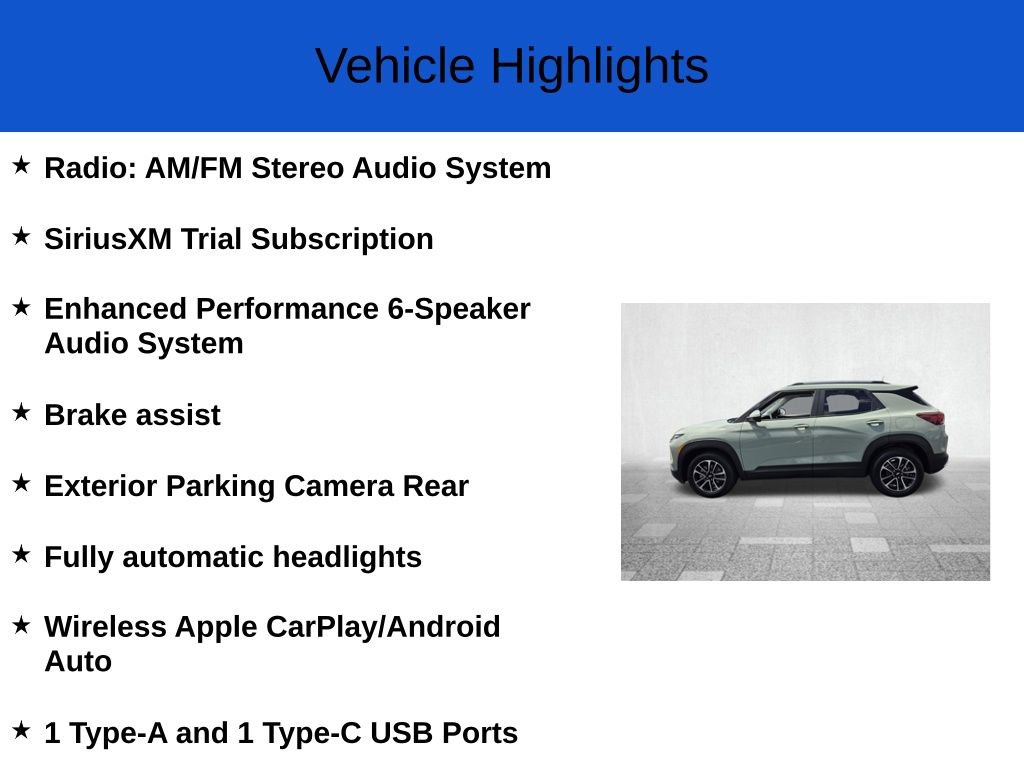 Vehicle Highlights

★ Radio: AM/FM Stereo Audio System

★ SiriusXM Trial Subscription

★ Enhanced Performance 6-Speaker Audio System

★ Brake assist

★ Exterior Parking Camera Rear

★ Fully automatic headlights

★ Wireless Apple CarPlay/Android Auto

★ 1 Type-A and 1 Type-C USB Ports